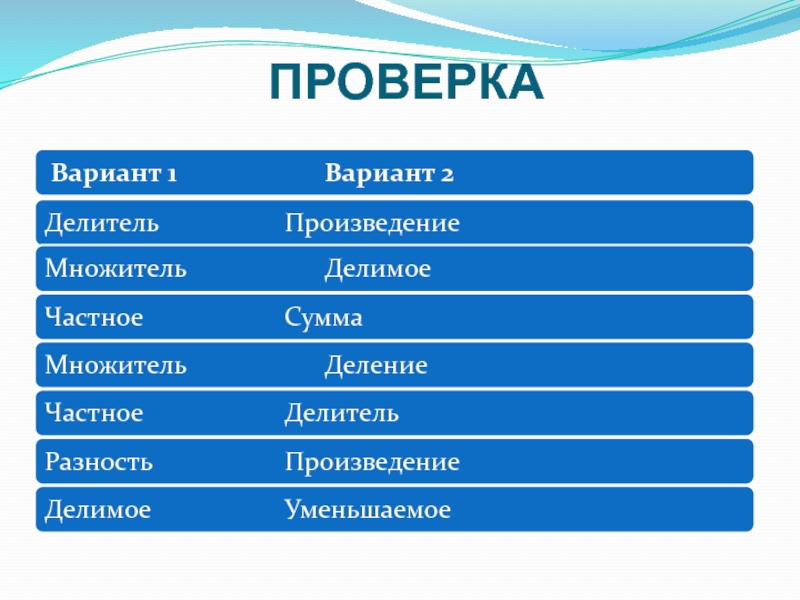 ПРОВЕРКА

| Вариант 1 | Вариант 2 |
|---|---|
| Делитель | Произведение |
| Множитель | Делимое |
| Частное | Сумма |
| Множитель | Деление |
| Частное | Делитель |
| Разность | Произведение |
| Делимое | Уменьшаемое |